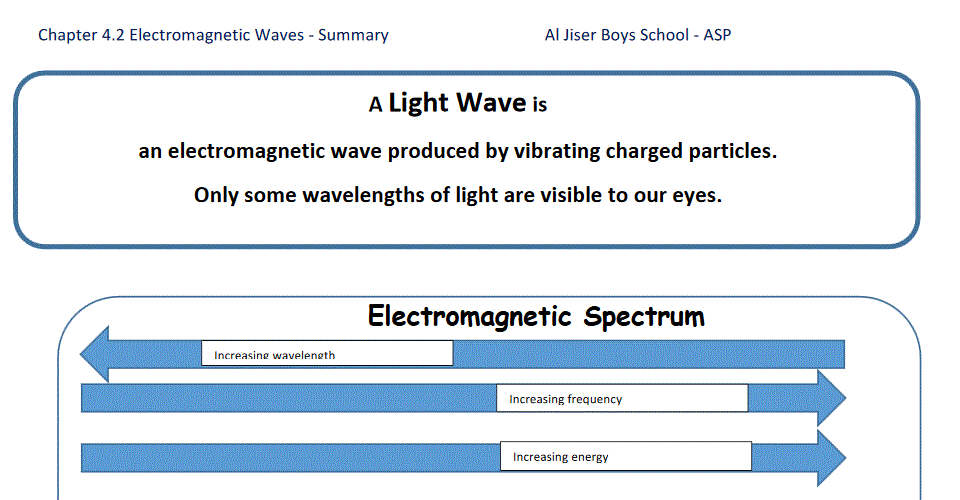 Chapter 4.2 Electromagnetic Waves - Summary

Al Jiser Boys School - ASP

A Light Wave is

an electromagnetic wave produced by vibrating charged particles.

Only some wavelengths of light are visible to our eyes.

Electromagnetic Spectrum

Increasing wavelength

Increasing frequency

Increasing energy